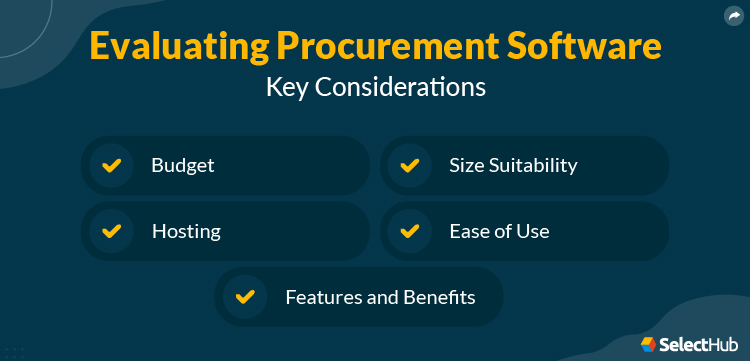 Evaluating Procurement Software
Key Considerations

Budget

Size Suitability

Hosting

Ease of Use

Features and Benefits

SelectHub